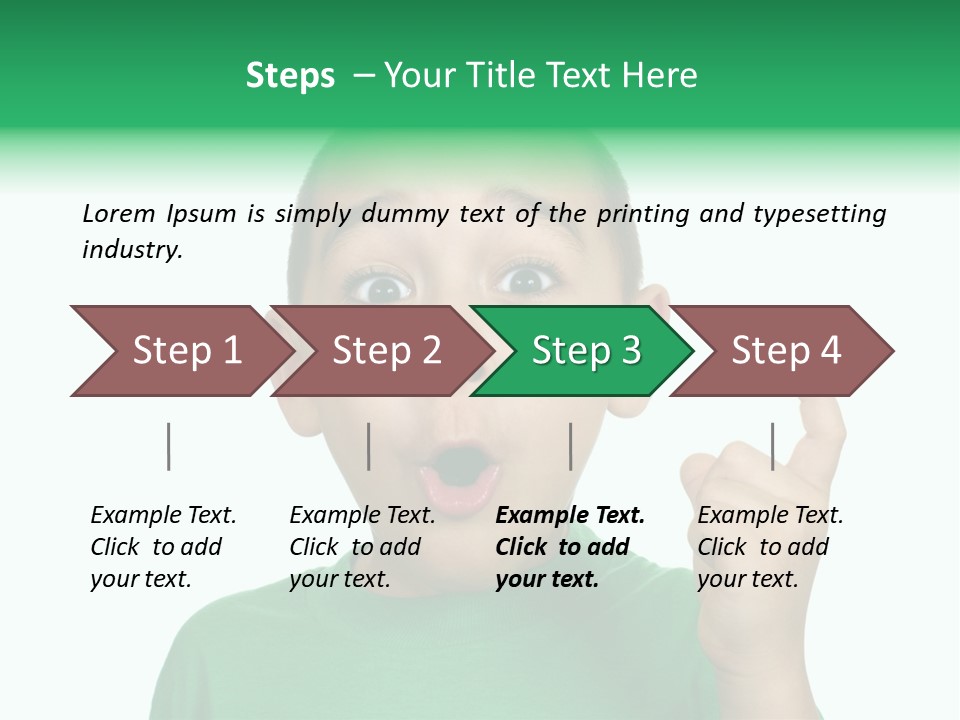 Steps – Your Title Text Here

Lorem Ipsum is simply dummy text of the printing and typesetting industry.

Step 1

Step 2

Step 3

Step 4

Example Text. Click to add your text.

Example Text. Click to add your text.

Example Text. Click to add your text.

Example Text. Click to add your text.